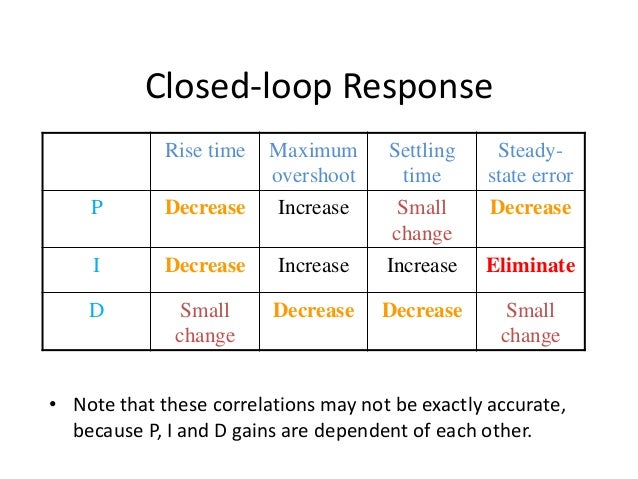 Closed-loop Response

| | Rise time | Maximum overshoot | Settling time | Steady-state error |
|---|---|---|---|---|
| P | Decrease | Increase | Small change | Decrease |
| I | Decrease | Increase | Increase | Eliminate |
| D | Small change | Decrease | Decrease | Small change |

• Note that these correlations may not be exactly accurate, because P, I and D gains are dependent of each other.